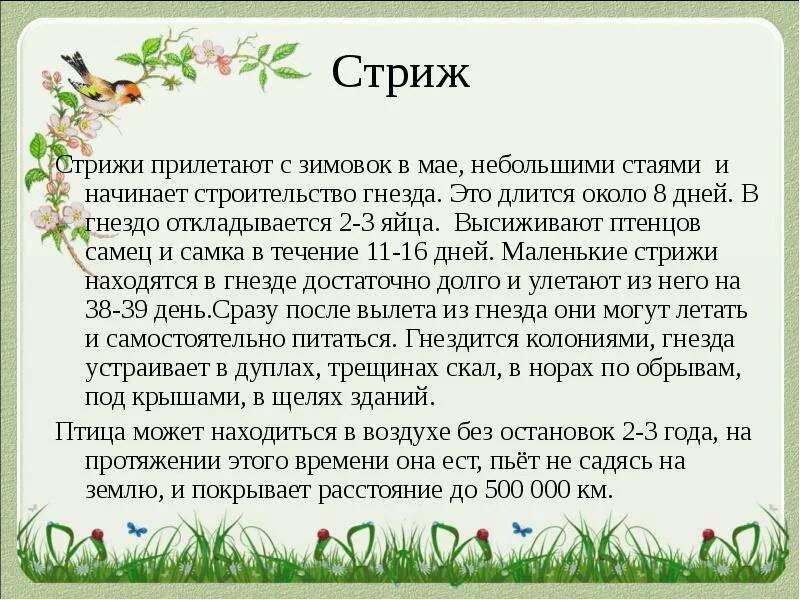 Стриж

Стрижи прилетают с зимовок в мае, небольшими стаями и начинает строительство гнезда. Это длится около 8 дней. В гнездо откладывается 2-3 яйца. Высиживают птенцов самец и самка в течение 11-16 дней. Маленькие стрижи находятся в гнезде достаточно долго и улетают из него на 38-39 день.Сразу после вылета из гнезда они могут летать и самостоятельно питаться. Гнездится колониями, гнезда устраивает в дуплах, трещинах скал, в норах по обрывам, под крышами, в щелях зданий.

Птица может находиться в воздухе без остановок 2-3 года, на протяжении этого времени она ест, пьёт не садясь на землю, и покрывает расстояние до 500 000 км.